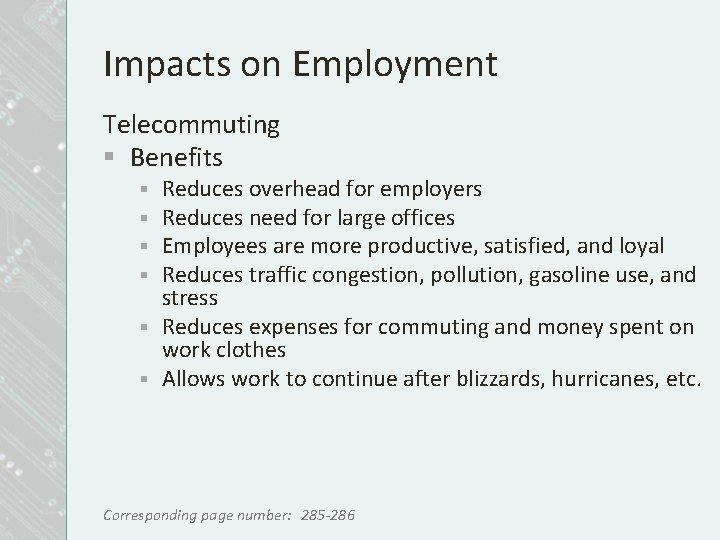 Impacts on Employment

Telecommuting

- Benefits
  - Reduces overhead for employers
  - Reduces need for large offices
  - Employees are more productive, satisfied, and loyal
  - Reduces traffic congestion, pollution, gasoline use, and stress
  - Reduces expenses for commuting and money spent on work clothes
  - Allows work to continue after blizzards, hurricanes, etc.

Corresponding page number: 285-286